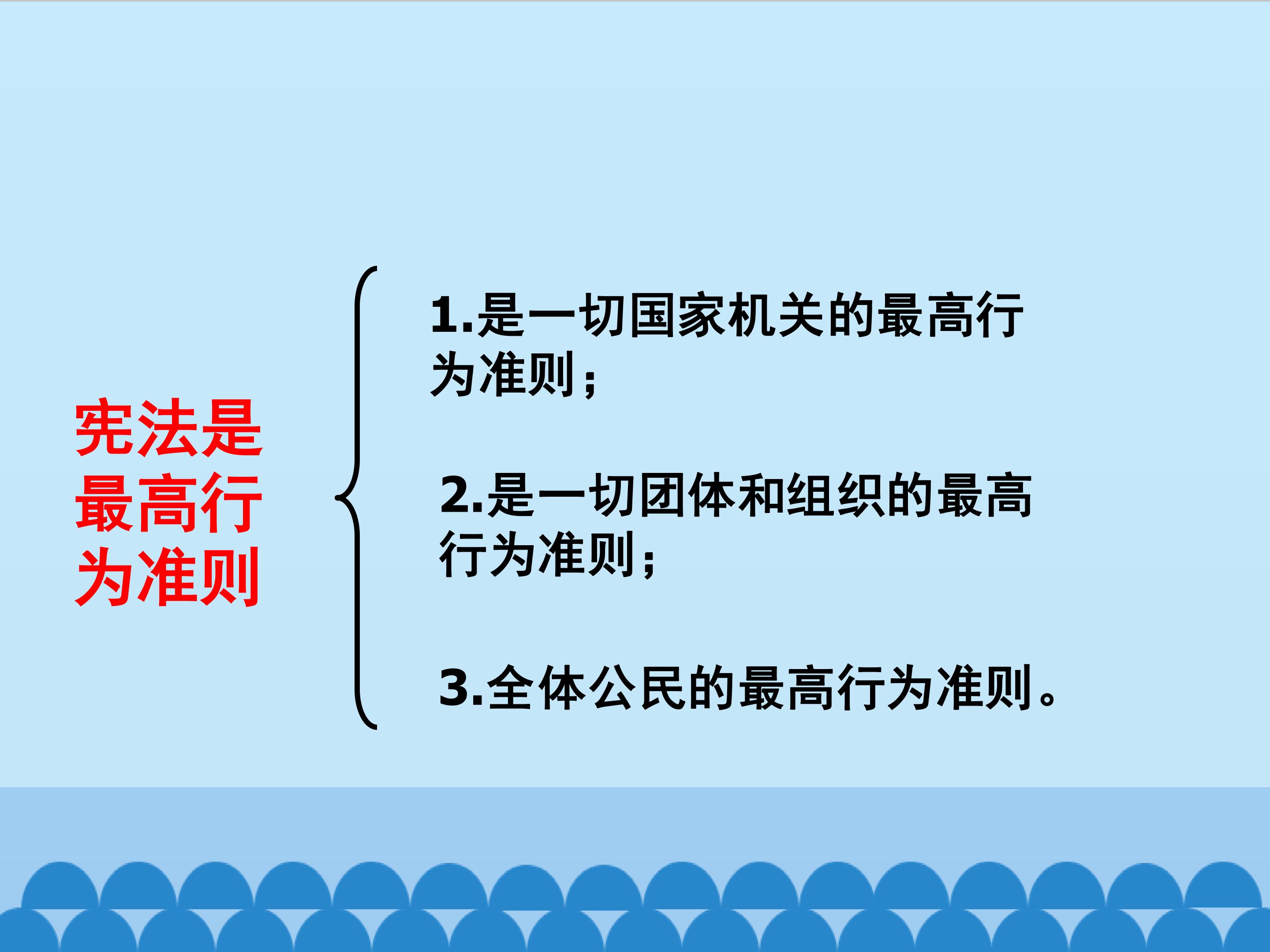 宪法是最高行为准则

1.是一切国家机关的最高行为准则；

2.是一切团体和组织的最高行为准则；

3.全体公民的最高行为准则。